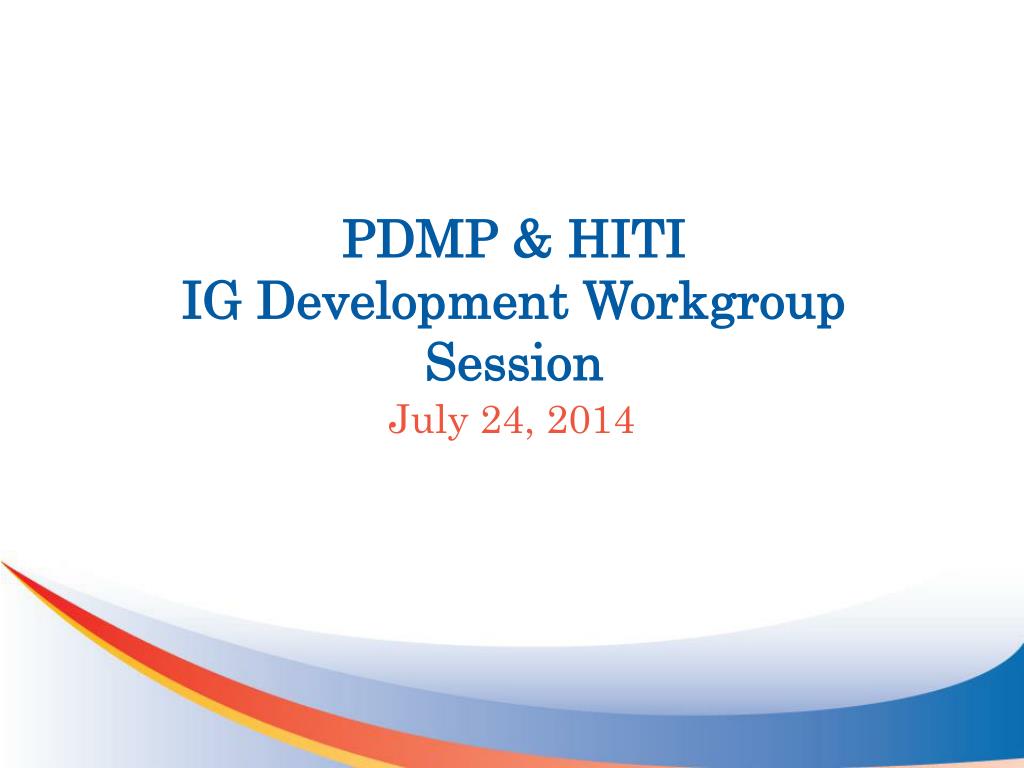 PDMP & HITI
IG Development Workgroup Session
July 24, 2014